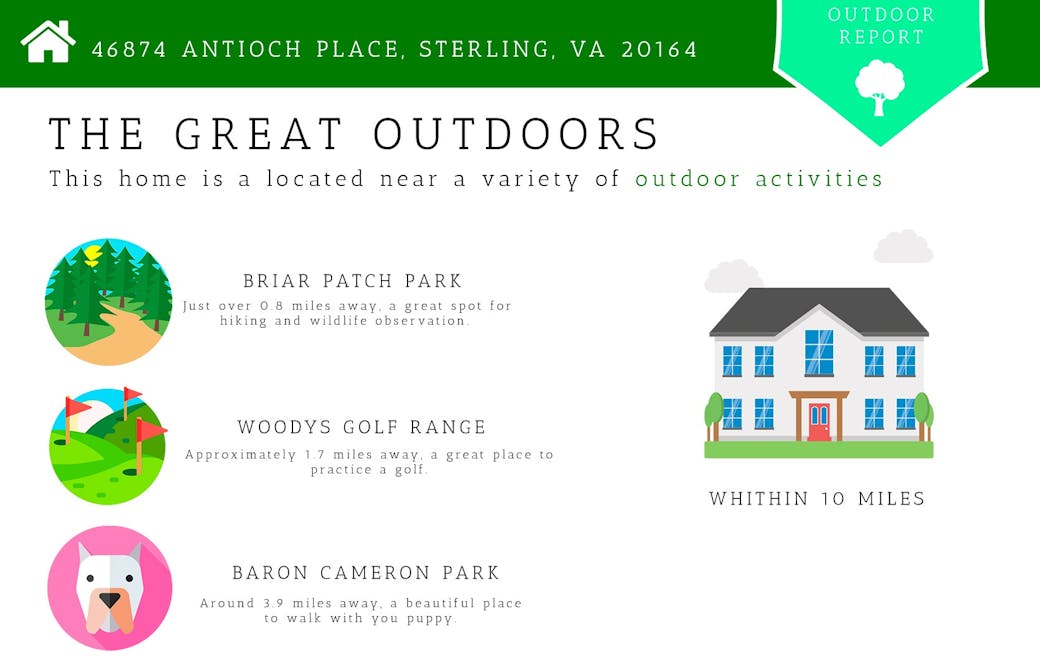 46874 ANTIOCH PLACE, STERLING, VA 20164

OUTDOOR REPORT

THE GREAT OUTDOORS

This home is a located near a variety of outdoor activities

BRIAR PATCH PARK

Just over 0.8 miles away, a great spot for hiking and wildlife observation.

WOODYS GOLF RANGE

Approximately 1.7 miles away, a great place to practice a golf.

BARON CAMERON PARK

Around 3.9 miles away, a beautiful place to walk with you puppy.

WHITHIN 10 MILES